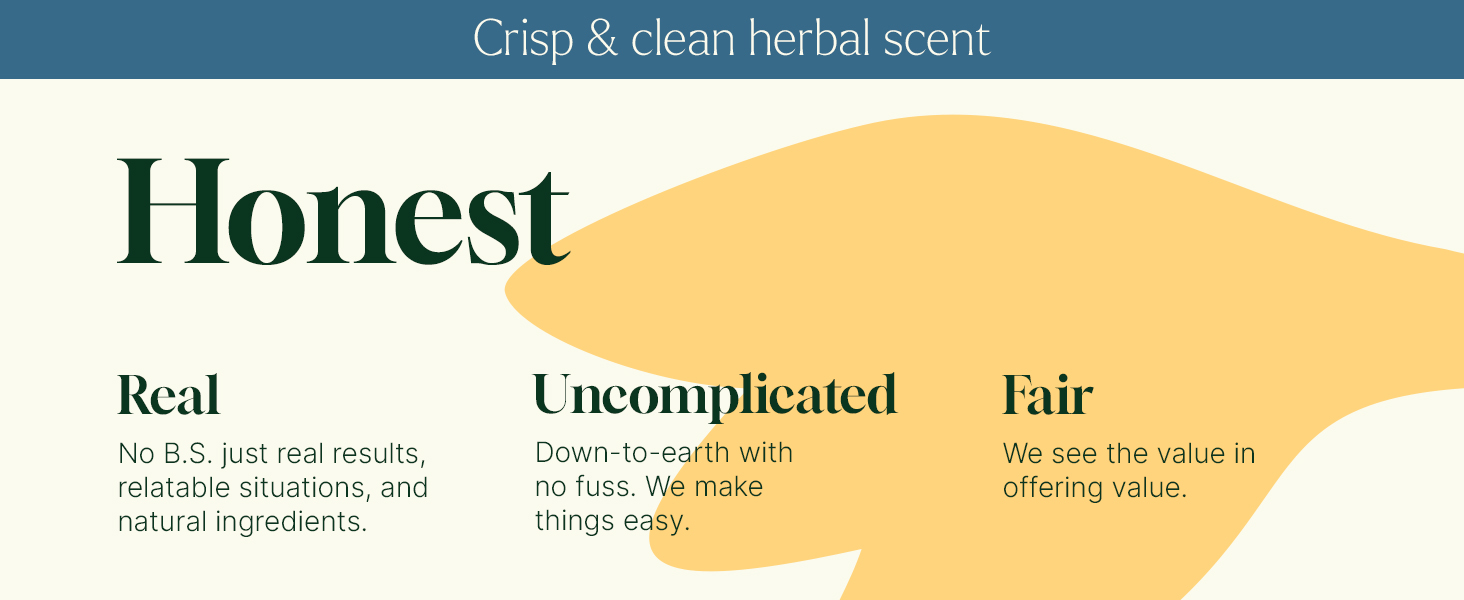 Crisp & clean herbal scent

Honest

Real

No B.S. just real results, relatable situations, and natural ingredients.

Uncomplicated

Down-to-earth with no fuss. We make things easy.

Fair

We see the value in offering value.